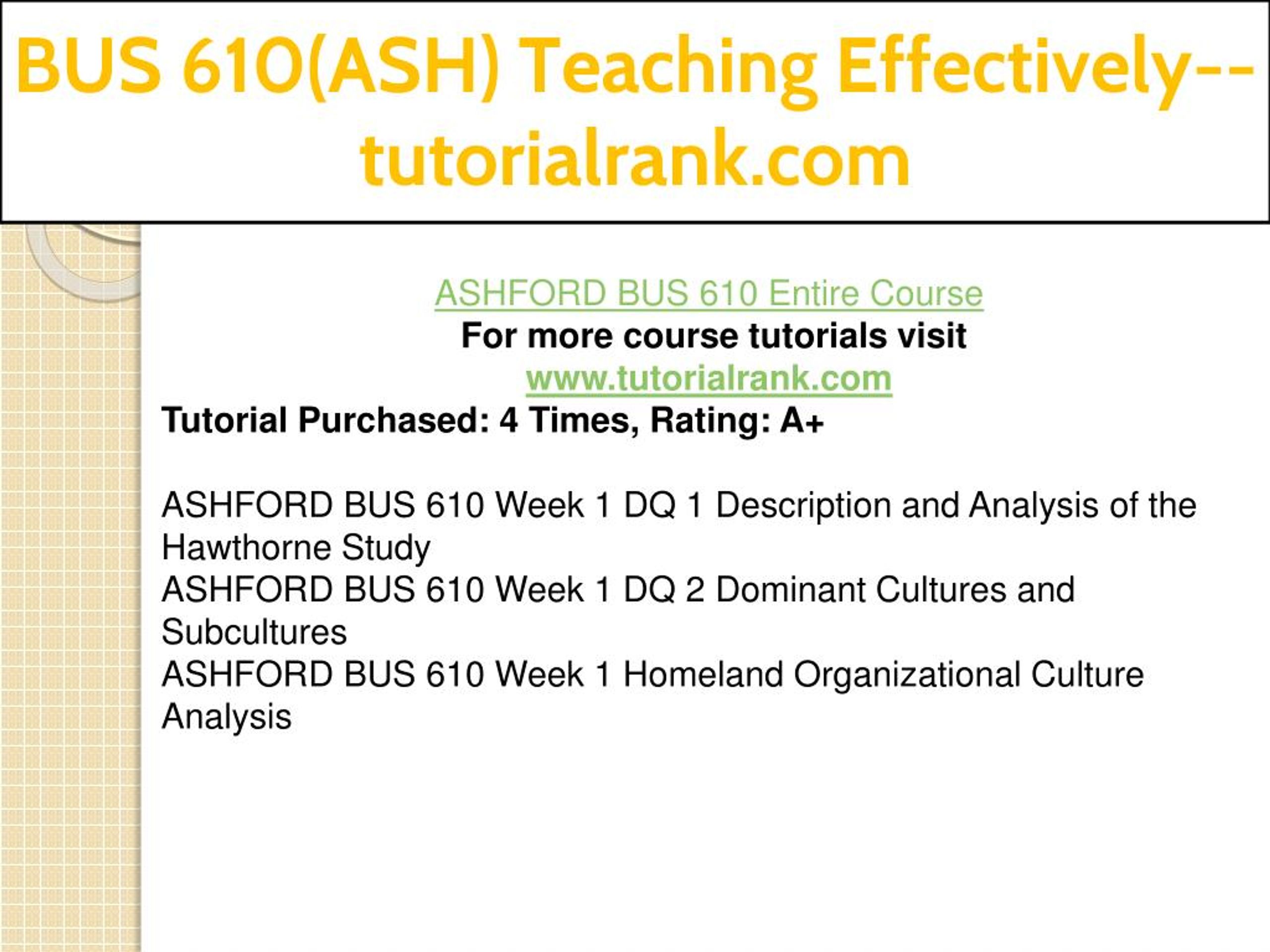 BUS 610(ASH) Teaching Effectively--tutorialrank.com

ASHFORD BUS 610 Entire Course
For more course tutorials visit
www.tutorialrank.com
Tutorial Purchased: 4 Times, Rating: A+

ASHFORD BUS 610 Week 1 DQ 1 Description and Analysis of the Hawthorne Study
ASHFORD BUS 610 Week 1 DQ 2 Dominant Cultures and Subcultures
ASHFORD BUS 610 Week 1 Homeland Organizational Culture Analysis